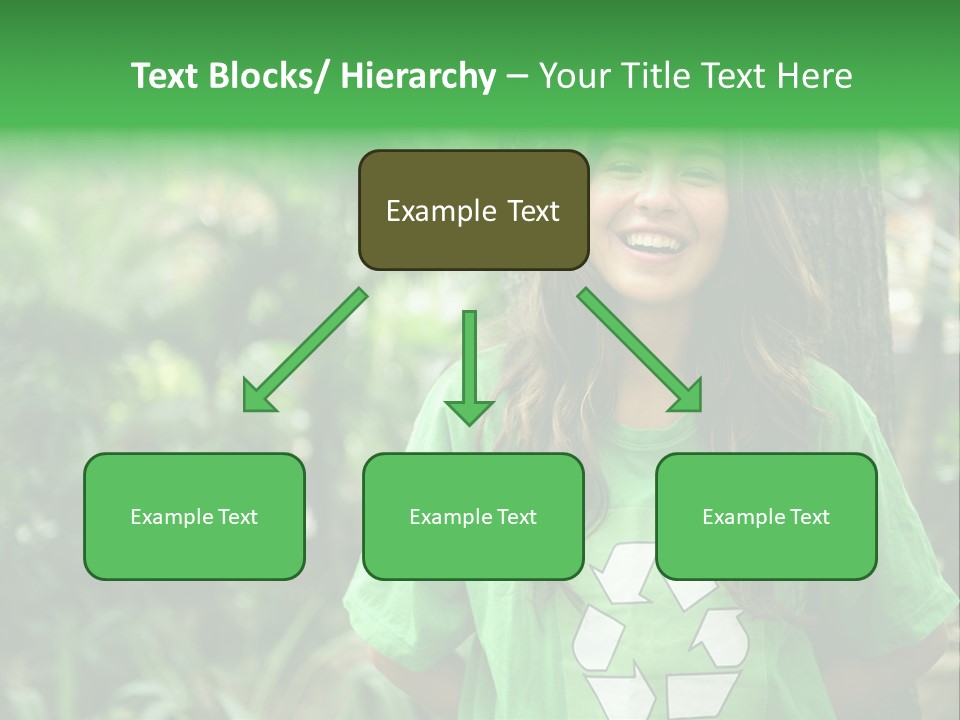 Text Blocks/ Hierarchy – Your Title Text Here

Example Text

Example Text

Example Text

Example Text